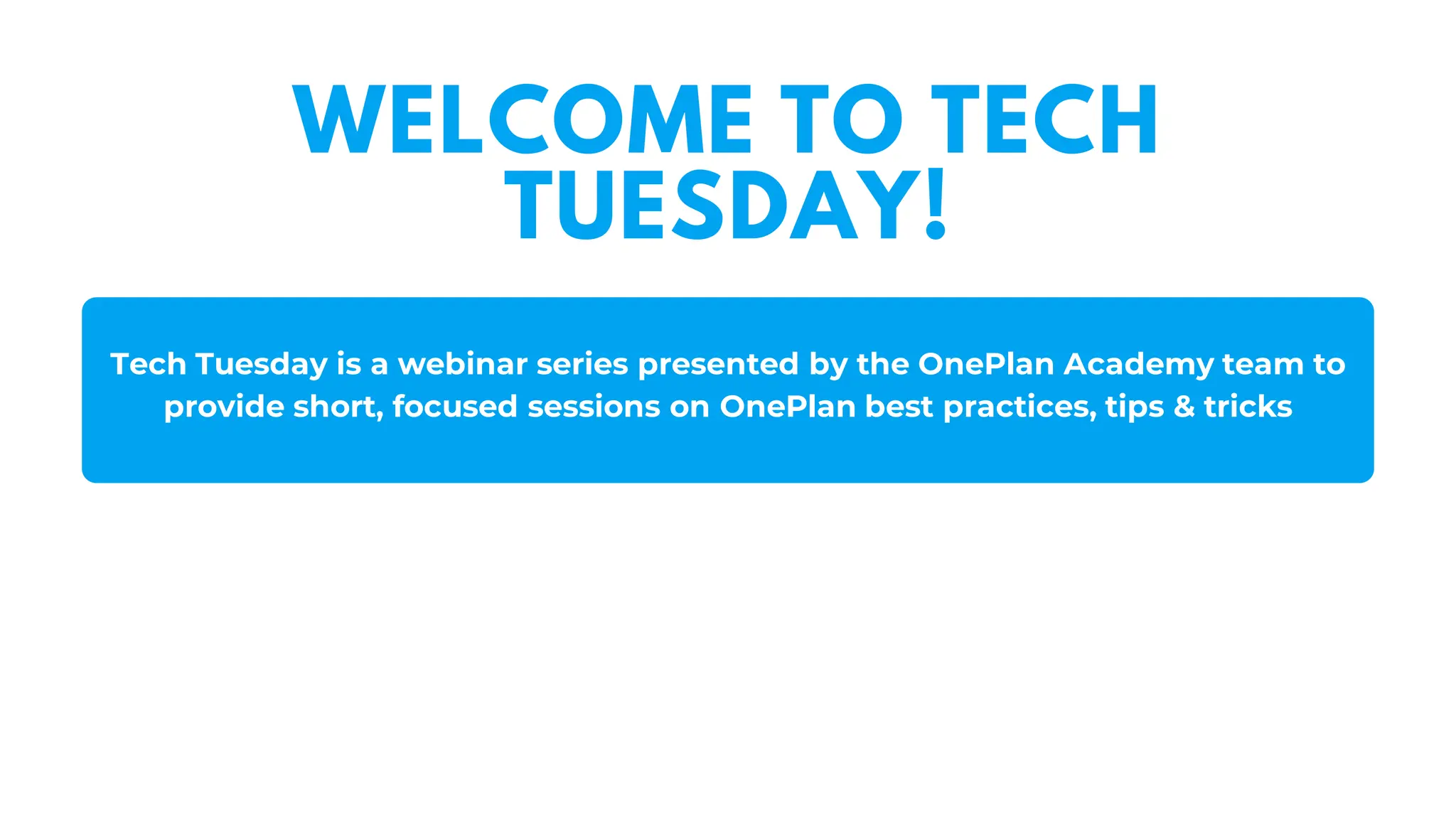 WELCOME TO TECH TUESDAY!

Tech Tuesday is a webinar series presented by the OnePlan Academy team to provide short, focused sessions on OnePlan best practices, tips & tricks